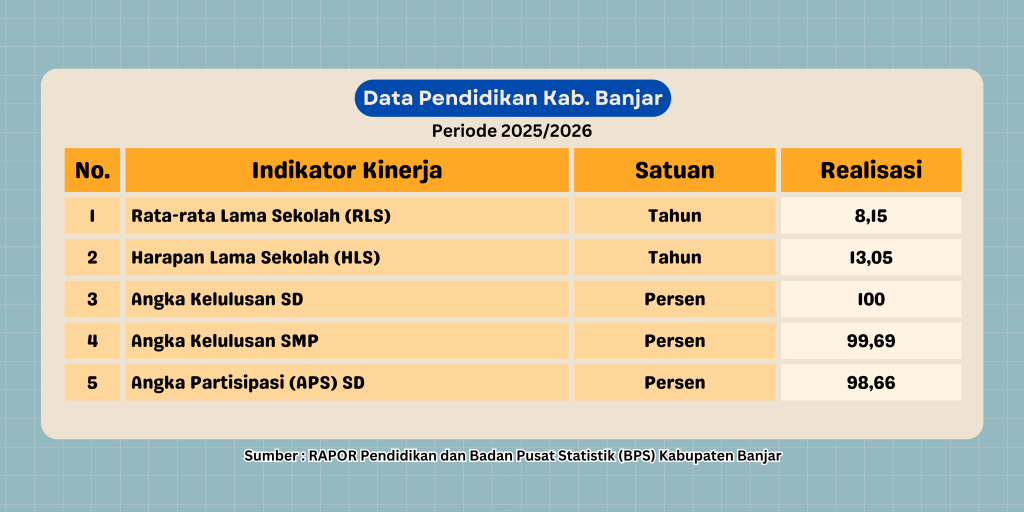 Data Pendidikan Kab. Banjar

Periode 2025/2026

| No. | Indikator Kinerja | Satuan | Realisasi |
|---|---|---|---|
| 1 | Rata-rata Lama Sekolah (RLS) | Tahun | 8,15 |
| 2 | Harapan Lama Sekolah (HLS) | Tahun | 13,05 |
| 3 | Angka Kelulusan SD | Persen | 100 |
| 4 | Angka Kelulusan SMP | Persen | 99,69 |
| 5 | Angka Partisipasi (APS) SD | Persen | 98,66 |

Sumber : RAPOR Pendidikan dan Badan Pusat Statistik (BPS) Kabupaten Banjar